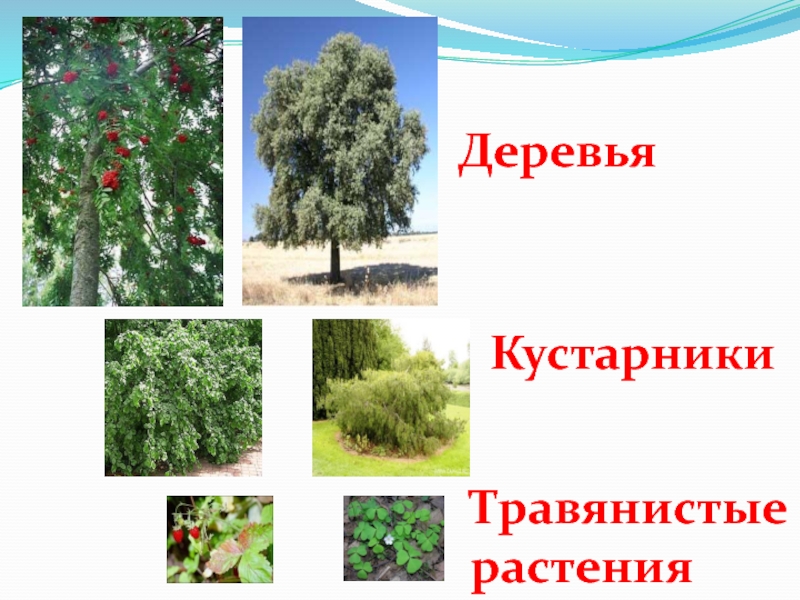 Деревья

Кустарники

Травянистые растения